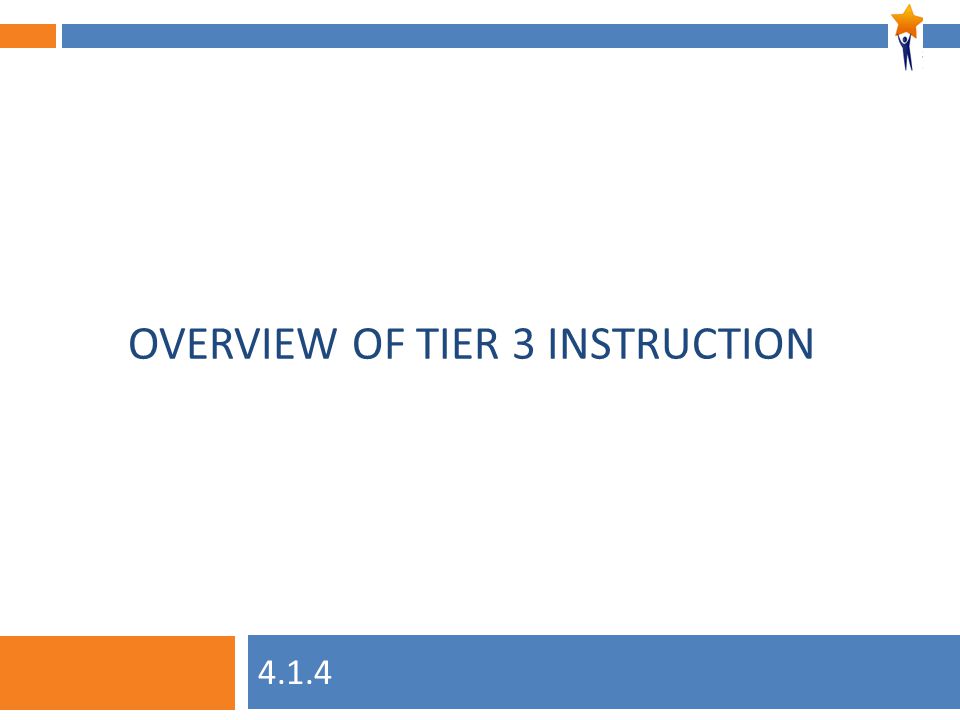 OVERVIEW OF TIER 3 INSTRUCTION

4.1.4